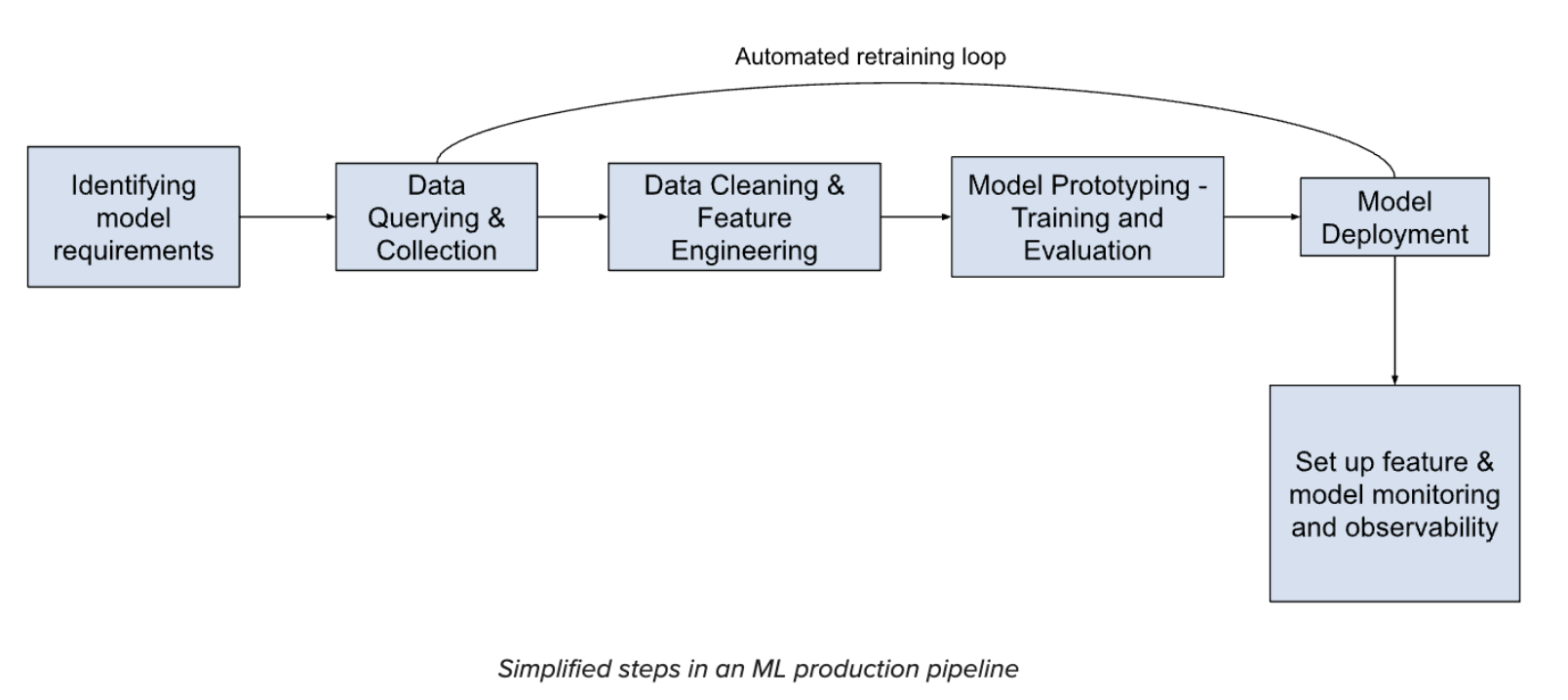 Automated retraining loop

Identifying model requirements

Data Querying & Collection

Data Cleaning & Feature Engineering

Model Prototyping - Training and Evaluation

Model Deployment

Set up feature & model monitoring and observability

Simplified steps in an ML production pipeline